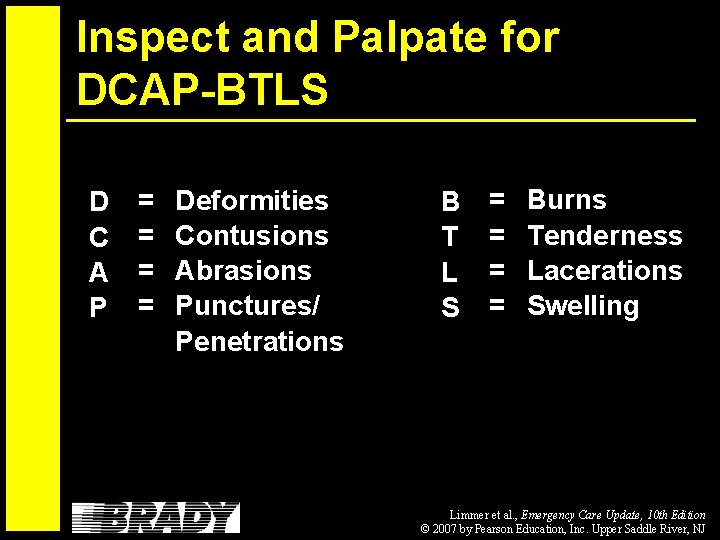 Inspect and Palpate for DCAP-BTLS

D = Deformities
C = Contusions
A = Abrasions
P = Punctures/ Penetrations

B = Burns
T = Tenderness
L = Lacerations
S = Swelling

BRADY

Limmer et al., Emergency Care Update, 10th Edition
© 2007 by Pearson Education, Inc. Upper Saddle River, NJ